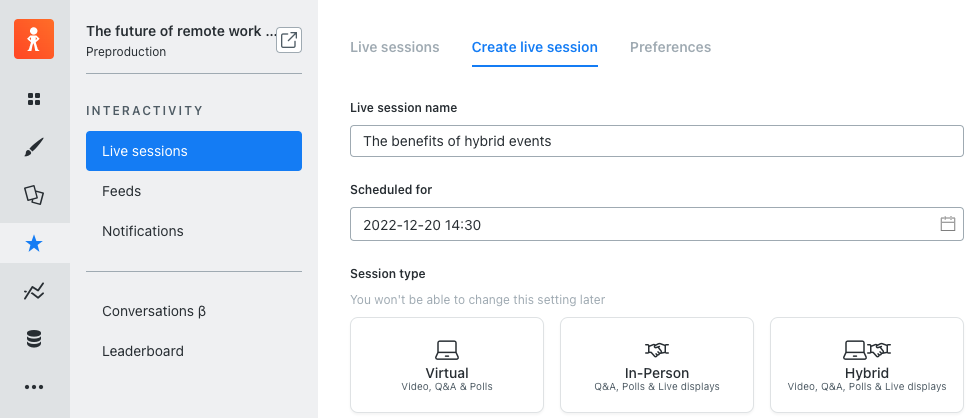 The future of remote work ...
Preproduction

INTERACTIVITY

Live sessions

Feeds

Notifications

Conversations β

Leaderboard

Live sessions
Create live session
Preferences

Live session name

The benefits of hybrid events

Scheduled for

2022-12-20 14:30

Session type

You won't be able to change this setting later

Virtual
Video, Q&A & Polls

In-Person
Q&A, Polls & Live displays

Hybrid
Video, Q&A, Polls & Live displays